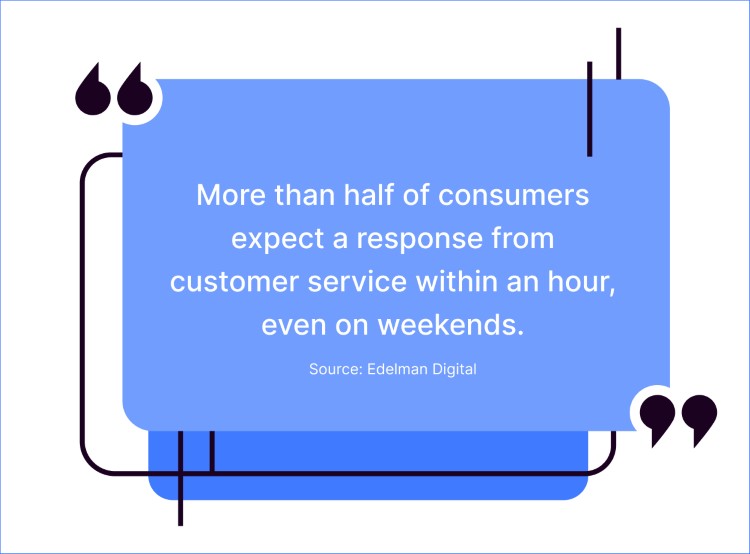 More than half of consumers expect a response from customer service within an hour, even on weekends.

Source: Edelman Digital